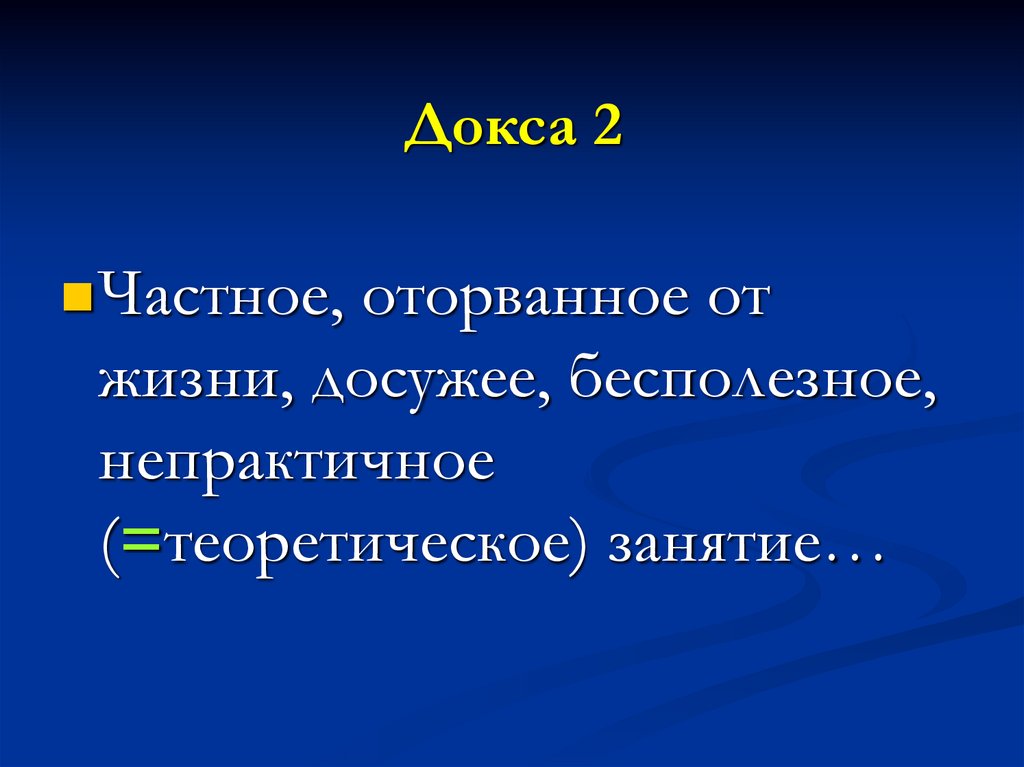 Докса 2

Частное, оторванное от жизни, досужее, бесполезное, непрактичное (=теоретическое) занятие…